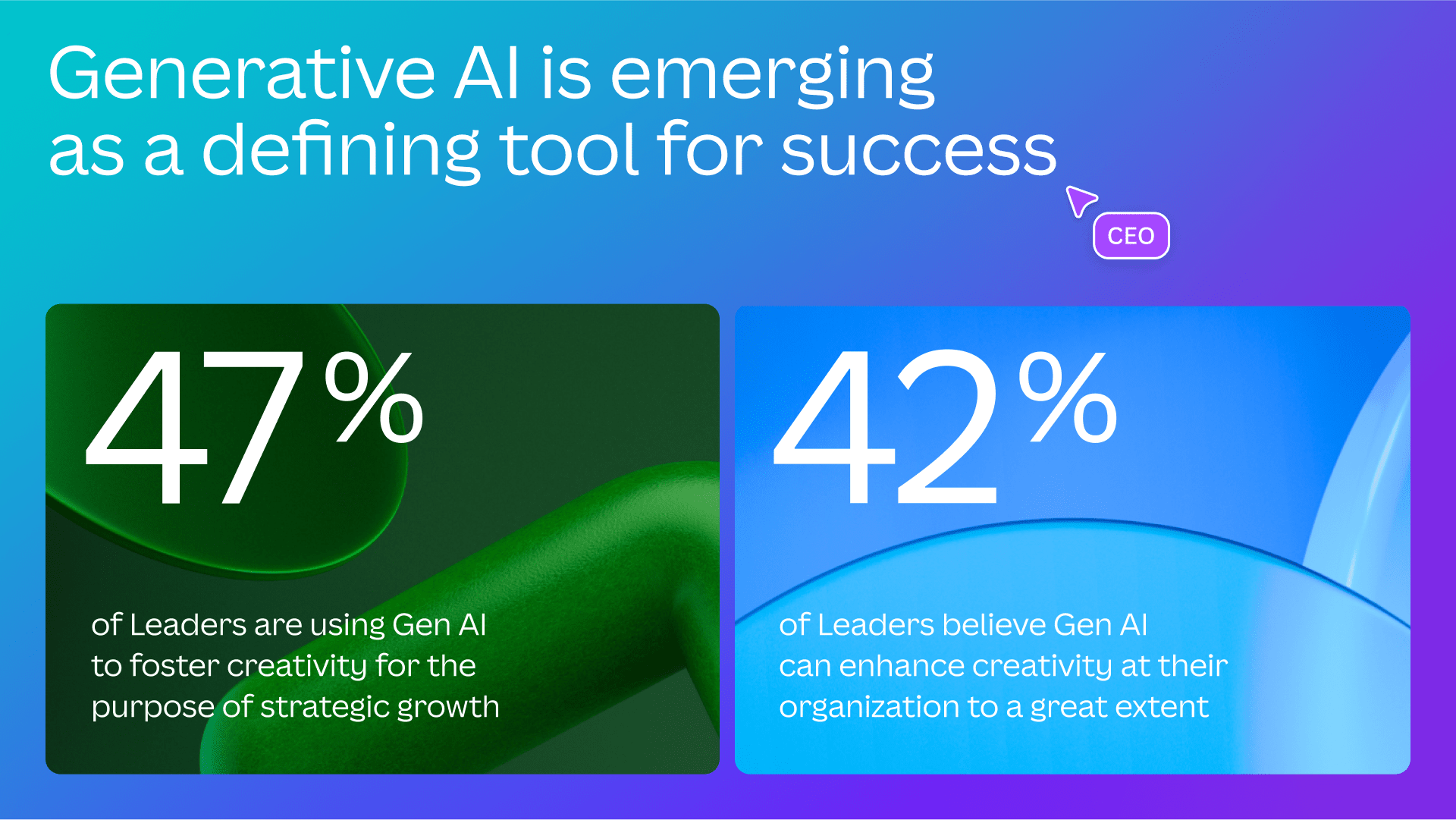 Generative AI is emerging as a defining tool for success

CEO

47%

of Leaders are using Gen AI to foster creativity for the purpose of strategic growth

42%

of Leaders believe Gen AI can enhance creativity at their organization to a great extent